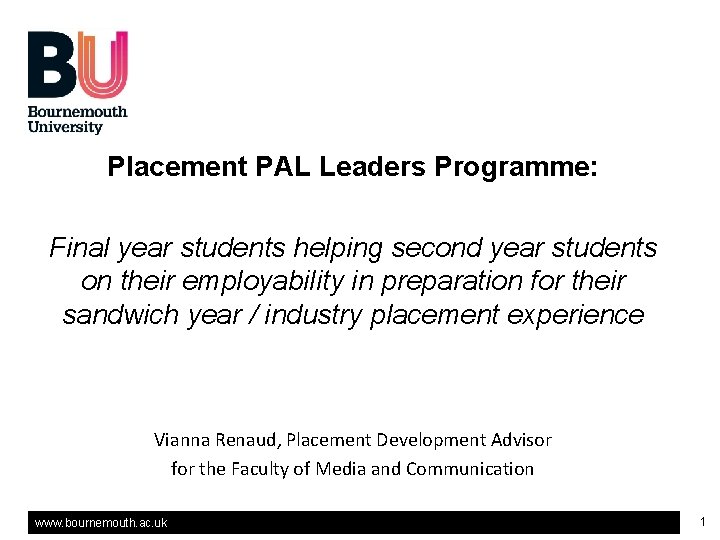 BU
Bournemouth University

Placement PAL Leaders Programme:

Final year students helping second year students on their employability in preparation for their sandwich year / industry placement experience

Vianna Renaud, Placement Development Advisor for the Faculty of Media and Communication

www.bournemouth.ac.uk

1